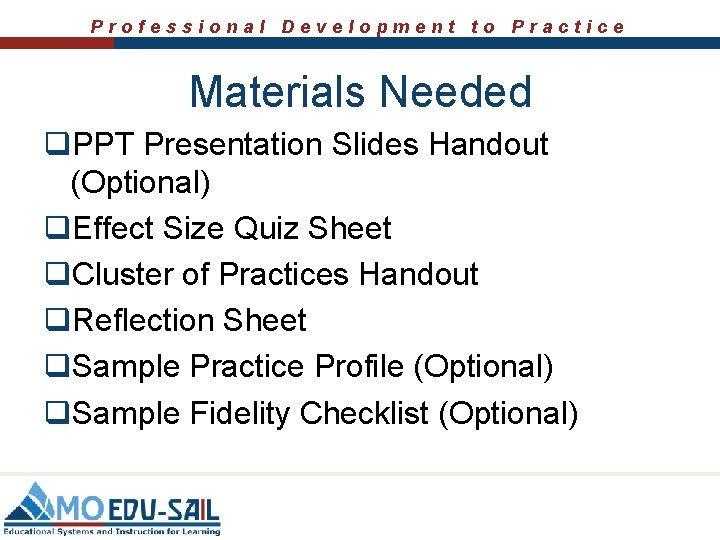 Professional Development to Practice

Materials Needed

❑PPT Presentation Slides Handout (Optional)

❑Effect Size Quiz Sheet

❑Cluster of Practices Handout

❑Reflection Sheet

❑Sample Practice Profile (Optional)

❑Sample Fidelity Checklist (Optional)

MO EDU-SAIL
Educational Systems and Instruction for Learning